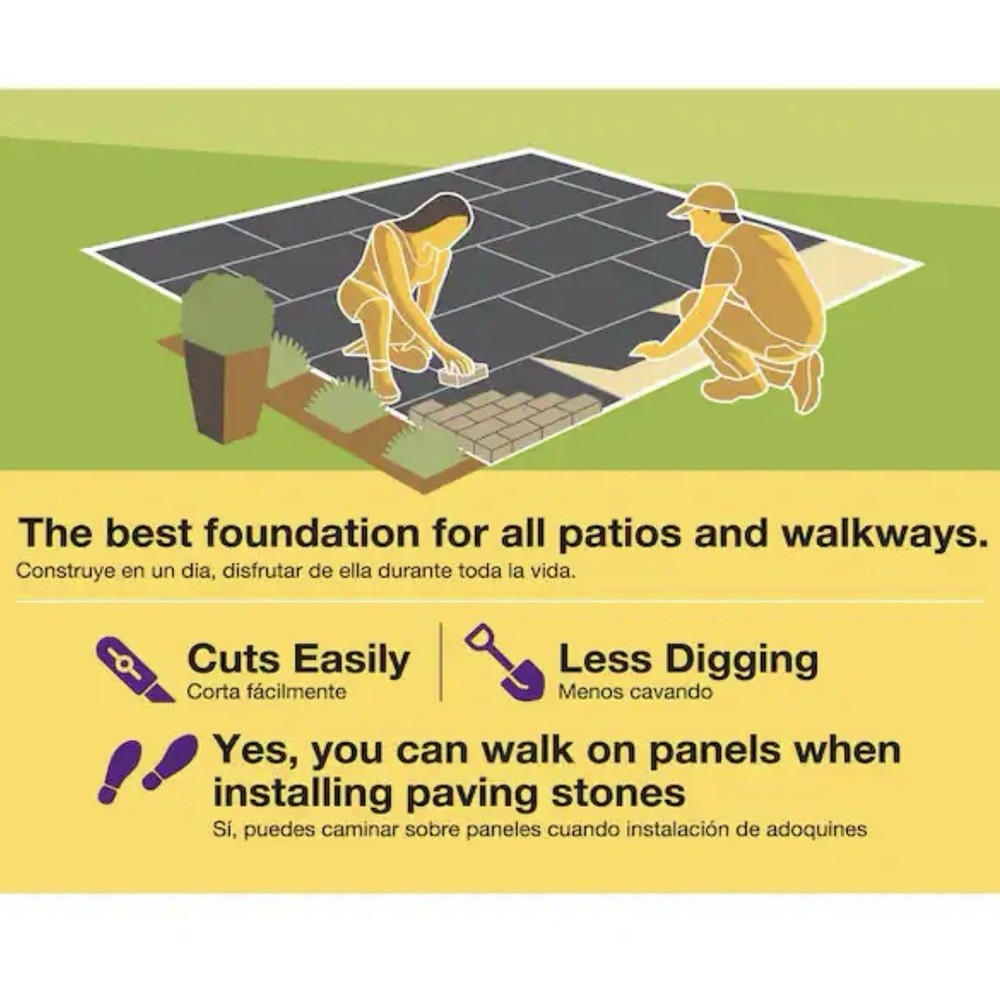 The best foundation for all patios and walkways.
Construye en un dia, disfrutar de ella durante toda la vida.

Cuts Easily
Corta fácilmente

Less Digging
Menos cavando

Yes, you can walk on panels when installing paving stones
Sí, puedes caminar sobre paneles cuando instalación de adoquines